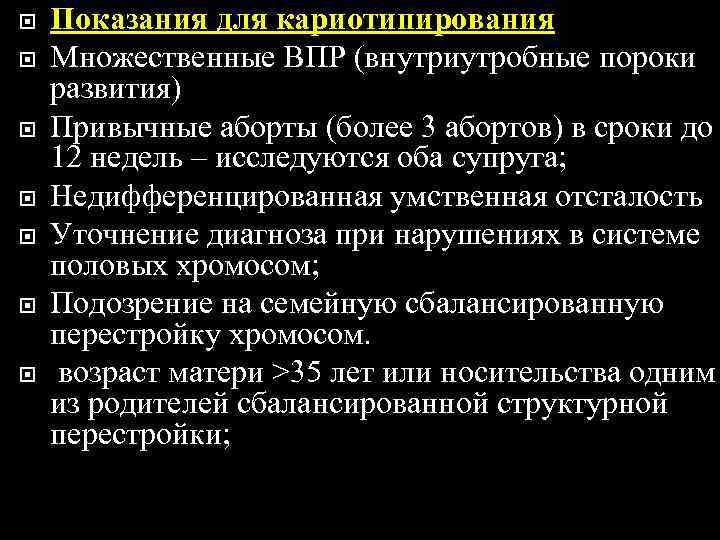 Показания для кариотипирования

Множественные ВПР (внутриутробные пороки развития)

Привычные аборты (более 3 абортов) в сроки до 12 недель – исследуются оба супруга;

Недифференцированная умственная отсталость

Уточнение диагноза при нарушениях в системе половых хромосом;

Подозрение на семейную сбалансированную перестройку хромосом.

возраст матери >35 лет или носительства одним из родителей сбалансированной структурной перестройки;